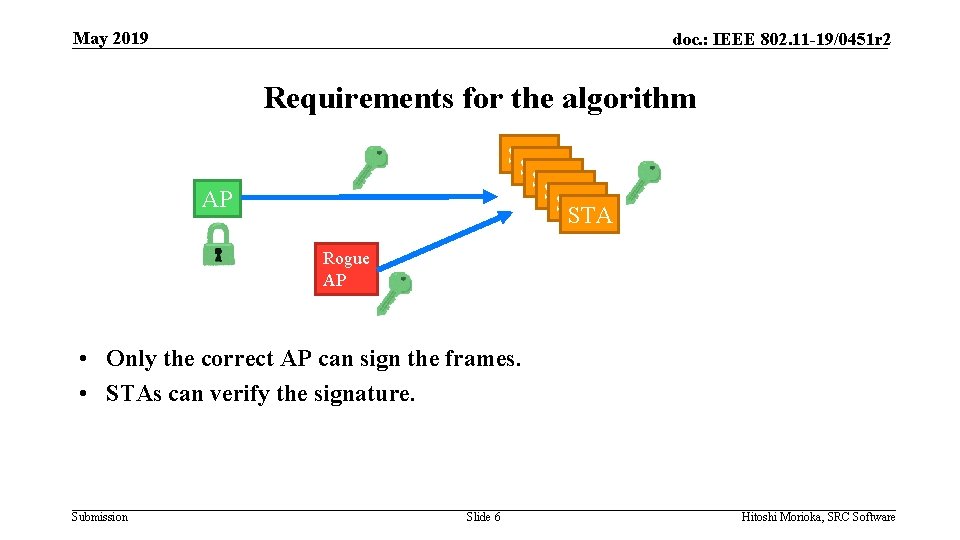 May 2019

doc.: IEEE 802.11-19/0451r2

Requirements for the algorithm

AP

STA

Rogue AP

• Only the correct AP can sign the frames.
• STAs can verify the signature.

Submission

Slide 6

Hitoshi Morioka, SRC Software